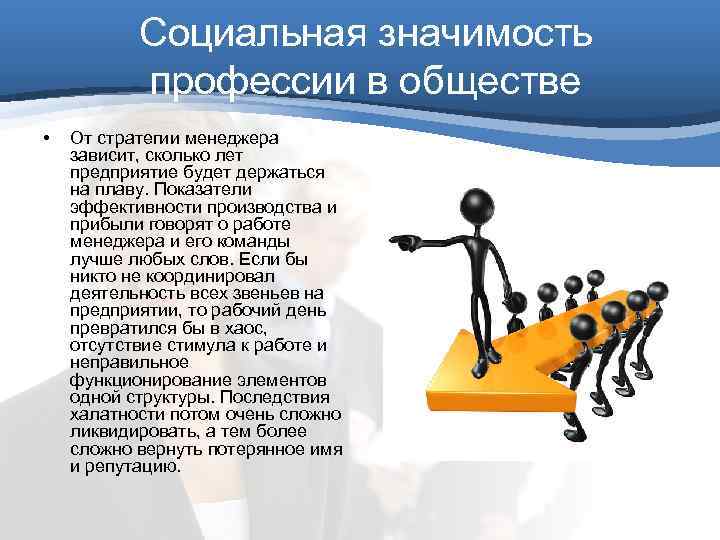 Социальная значимость профессии в обществе

• От стратегии менеджера зависит, сколько лет предприятие будет держаться на плаву. Показатели эффективности производства и прибыли говорят о работе менеджера и его команды лучше любых слов. Если бы никто не координировал деятельность всех звеньев на предприятии, то рабочий день превратился бы в хаос, отсутствие стимула к работе и неправильное функционирование элементов одной структуры. Последствия халатности потом очень сложно ликвидировать, а тем более сложно вернуть потерянное имя и репутацию.